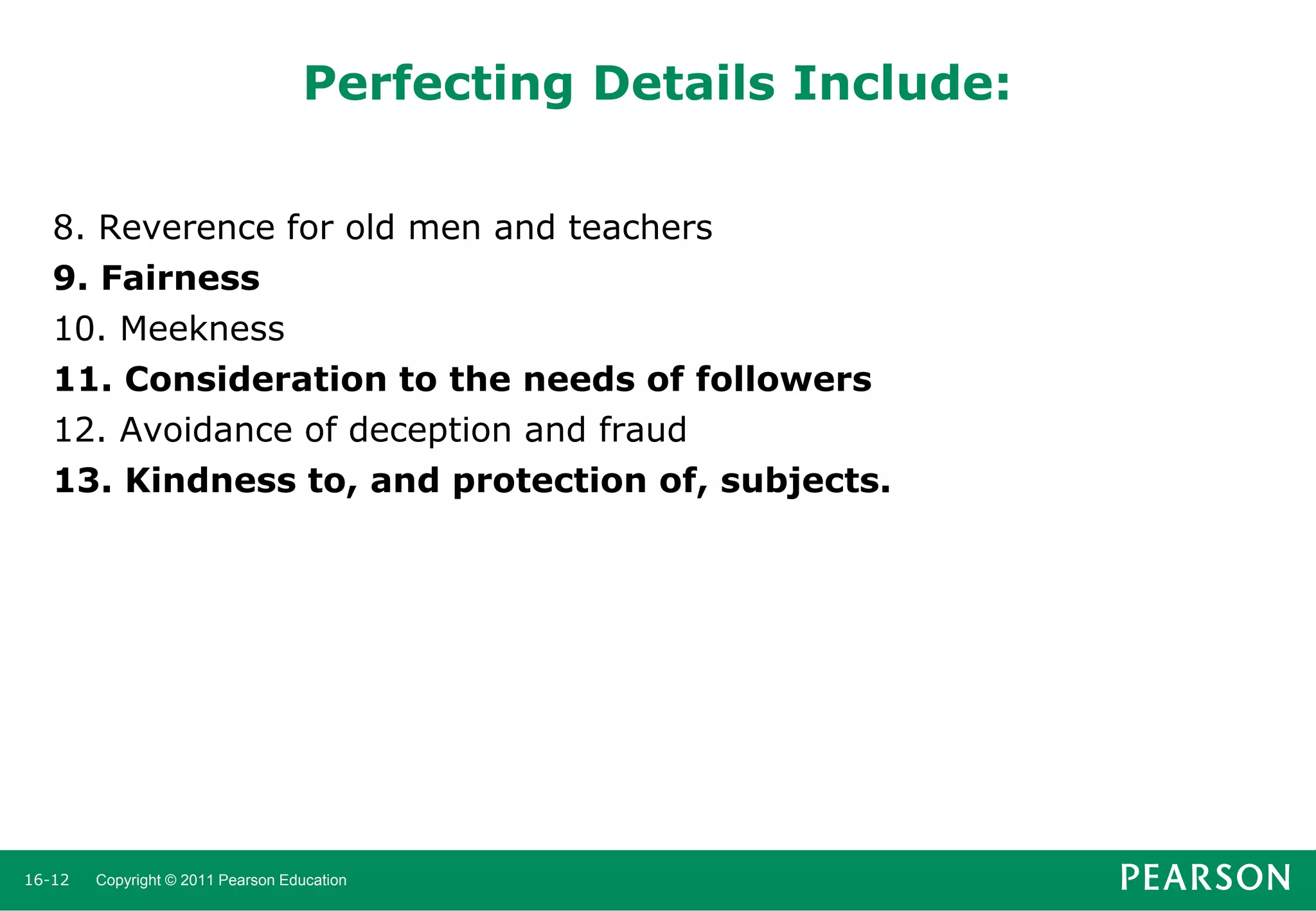 Perfecting Details Include:

8. Reverence for old men and teachers
9. Fairness
10. Meekness
11. Consideration to the needs of followers
12. Avoidance of deception and fraud
13. Kindness to, and protection of, subjects.

16-12 Copyright © 2011 Pearson Education

PEARSON